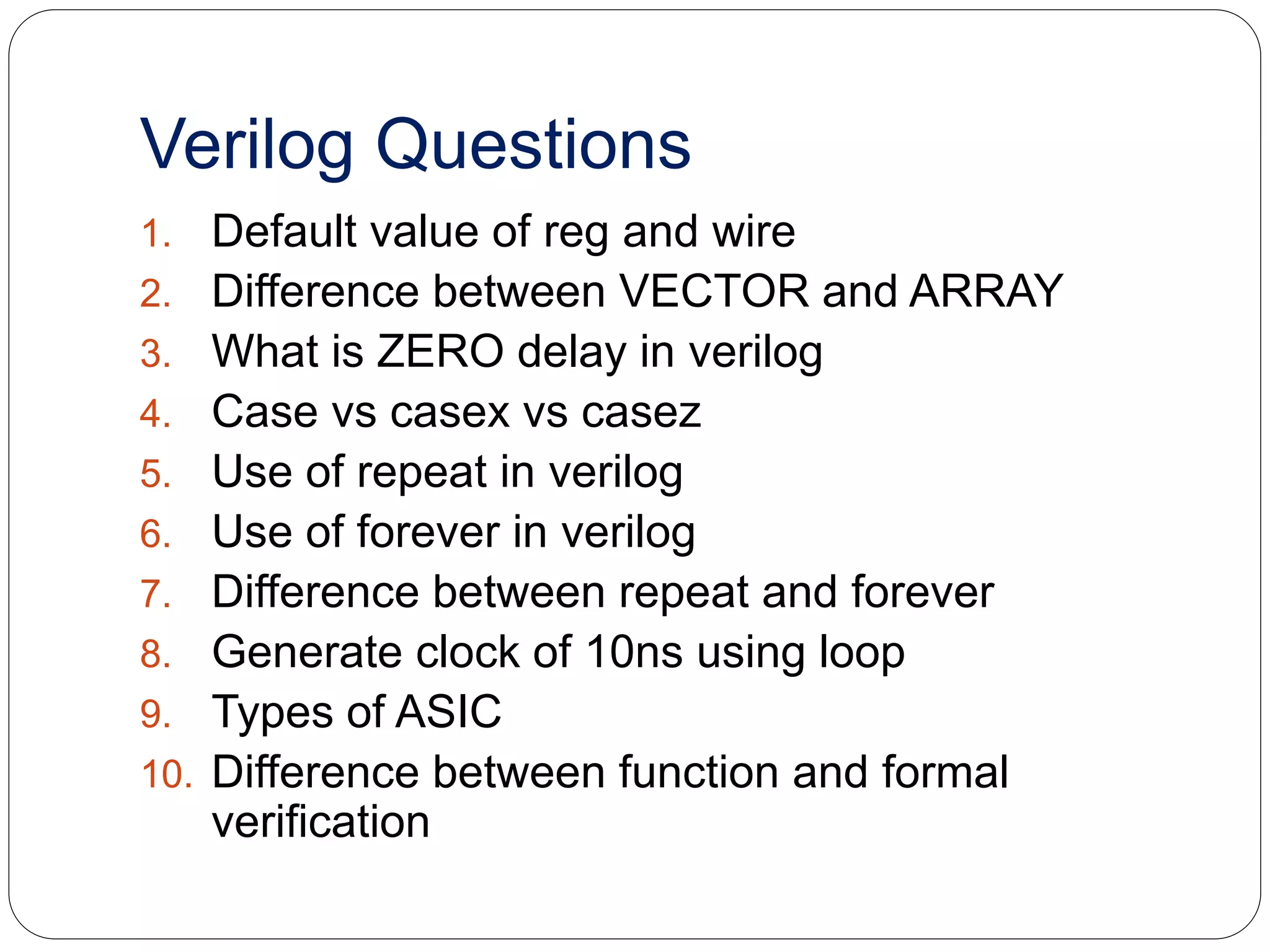 Verilog Questions

1. Default value of reg and wire
2. Difference between VECTOR and ARRAY
3. What is ZERO delay in verilog
4. Case vs casex vs casez
5. Use of repeat in verilog
6. Use of forever in verilog
7. Difference between repeat and forever
8. Generate clock of 10ns using loop
9. Types of ASIC
10. Difference between function and formal verification